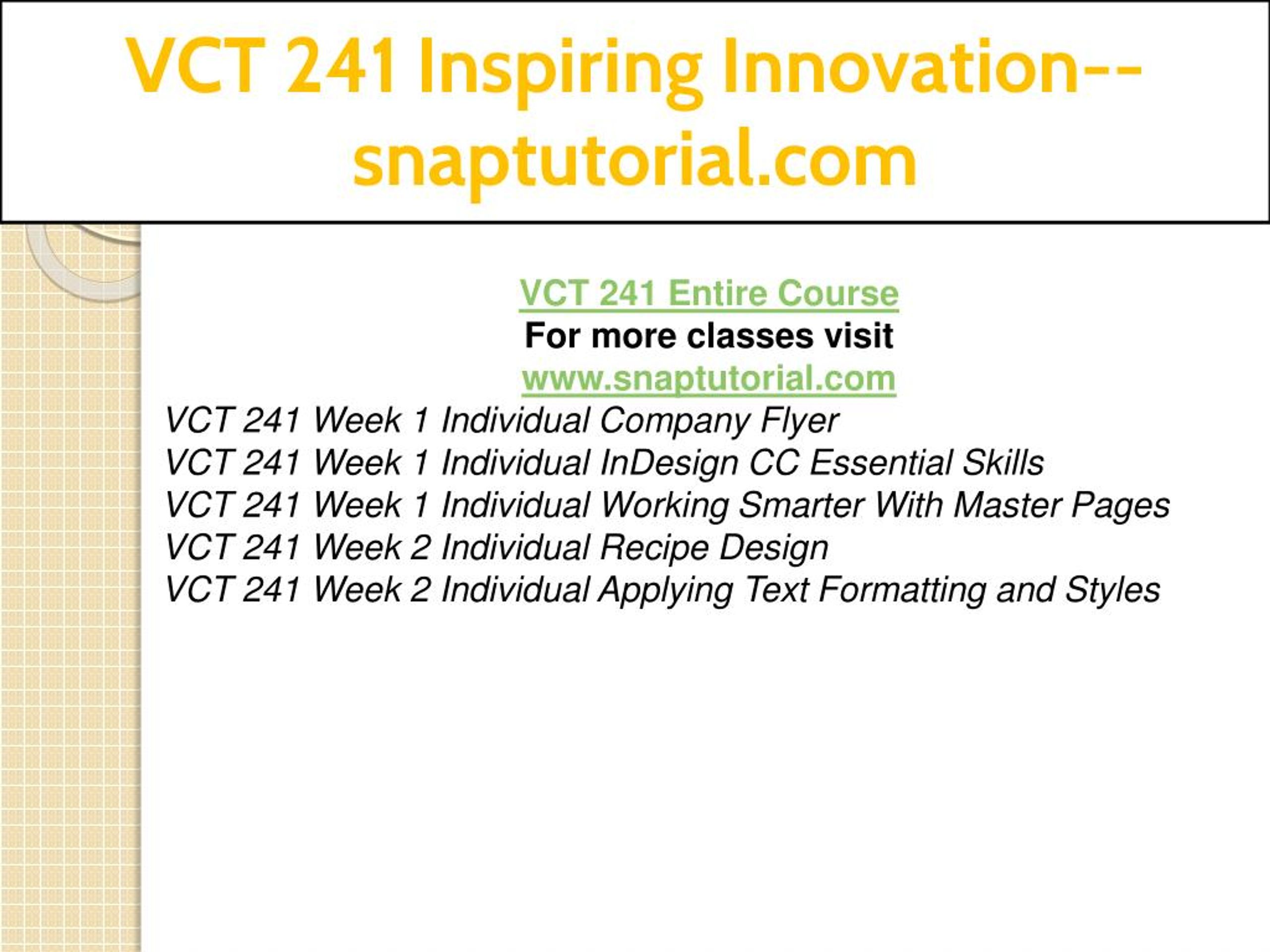 VCT 241 Inspiring Innovation--snaptutorial.com

VCT 241 Entire Course
For more classes visit
www.snaptutorial.com
VCT 241 Week 1 Individual Company Flyer
VCT 241 Week 1 Individual InDesign CC Essential Skills
VCT 241 Week 1 Individual Working Smarter With Master Pages
VCT 241 Week 2 Individual Recipe Design
VCT 241 Week 2 Individual Applying Text Formatting and Styles